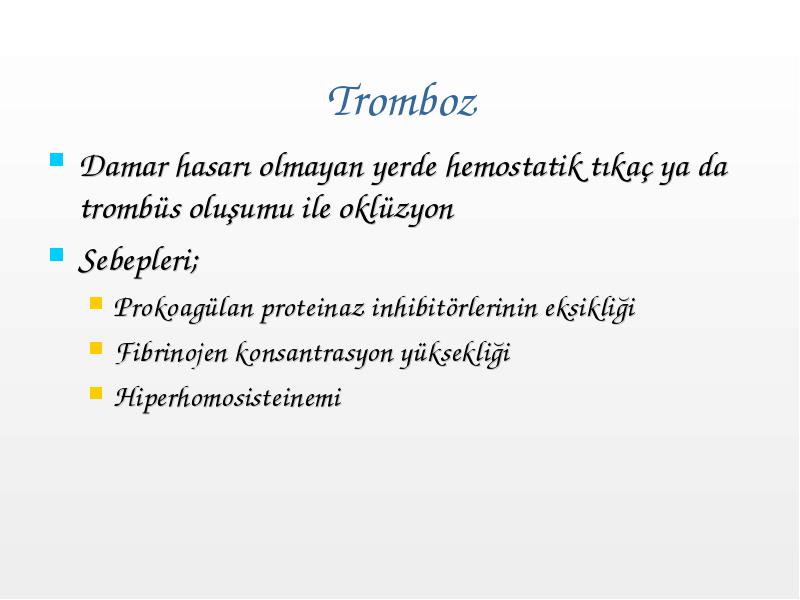 Tromboz

Damar hasarı olmayan yerde hemostatik tıkaç ya da trombüs oluşumu ile oklüzyon

Sebepleri;

Prokoagülan proteinaz inhibitörlerinin eksikliği

Fibrinojen konsantrasyon yüksekliği

Hiperhomosisteinemi